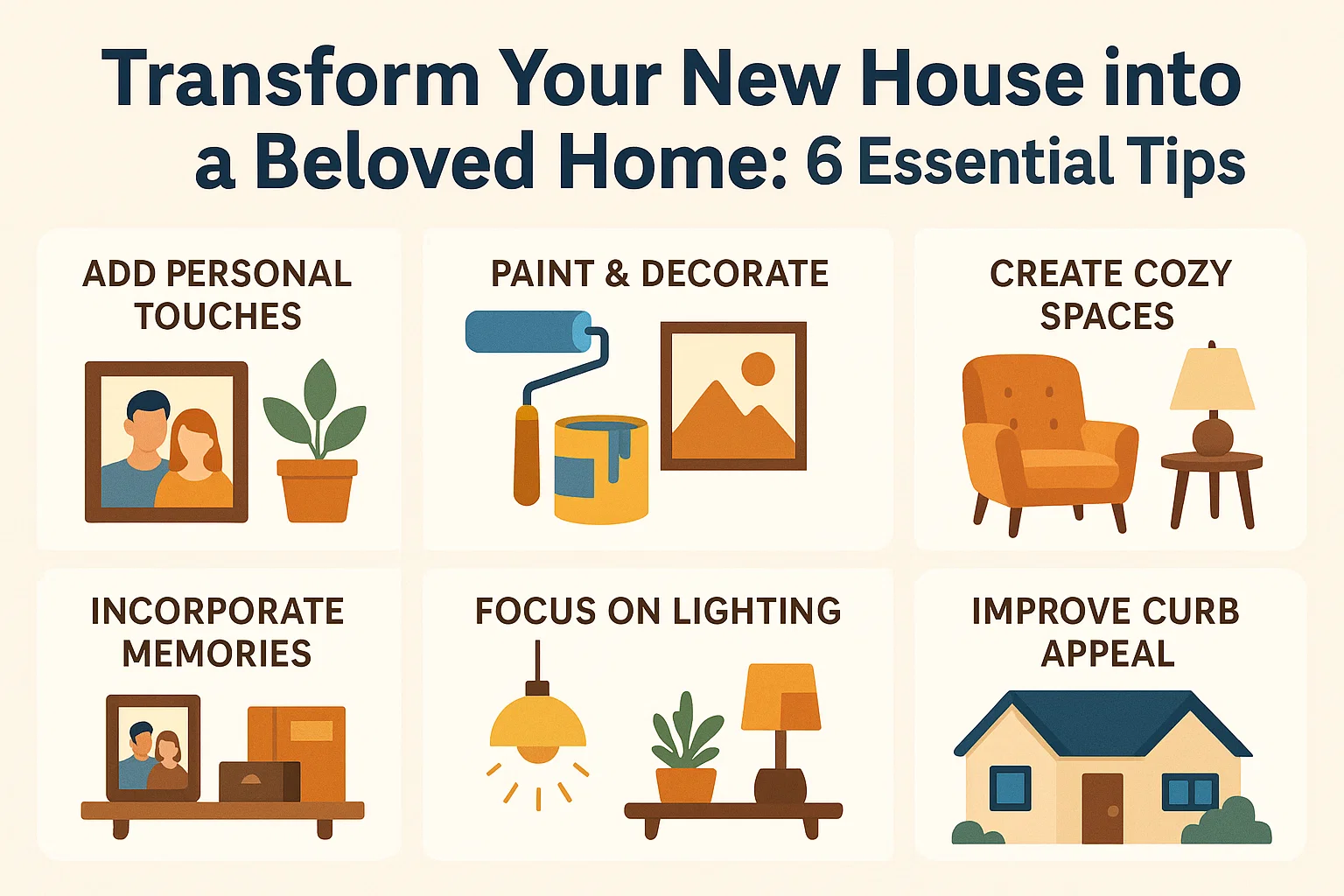 Transform Your New House into a Beloved Home: 6 Essential Tips

ADD PERSONAL TOUCHES

PAINT & DECORATE

CREATE COZY SPACES

INCORPORATE MEMORIES

FOCUS ON LIGHTING

IMPROVE CURB APPEAL